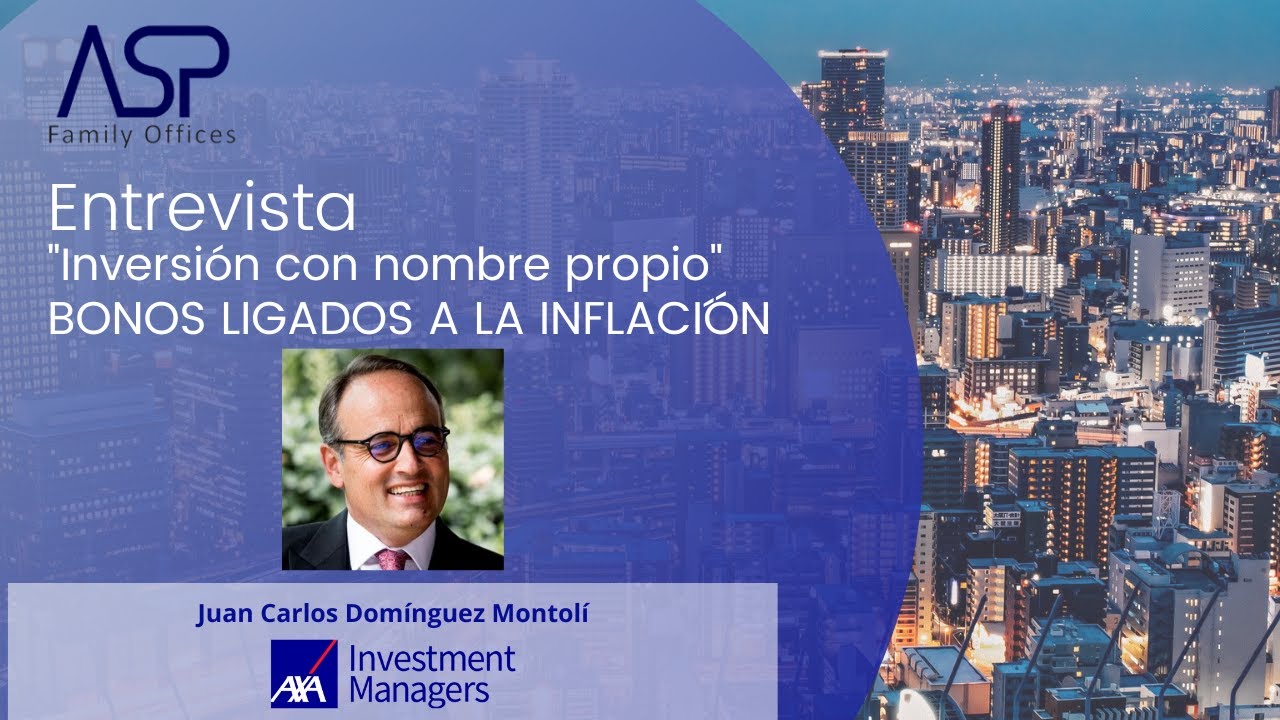 ASP
Family Offices

Entrevista
"Inversión con nombre propio"
BONOS LIGADOS A LA INFLACIÓN

Juan Carlos Domínguez Montolí

AXA Investment Managers